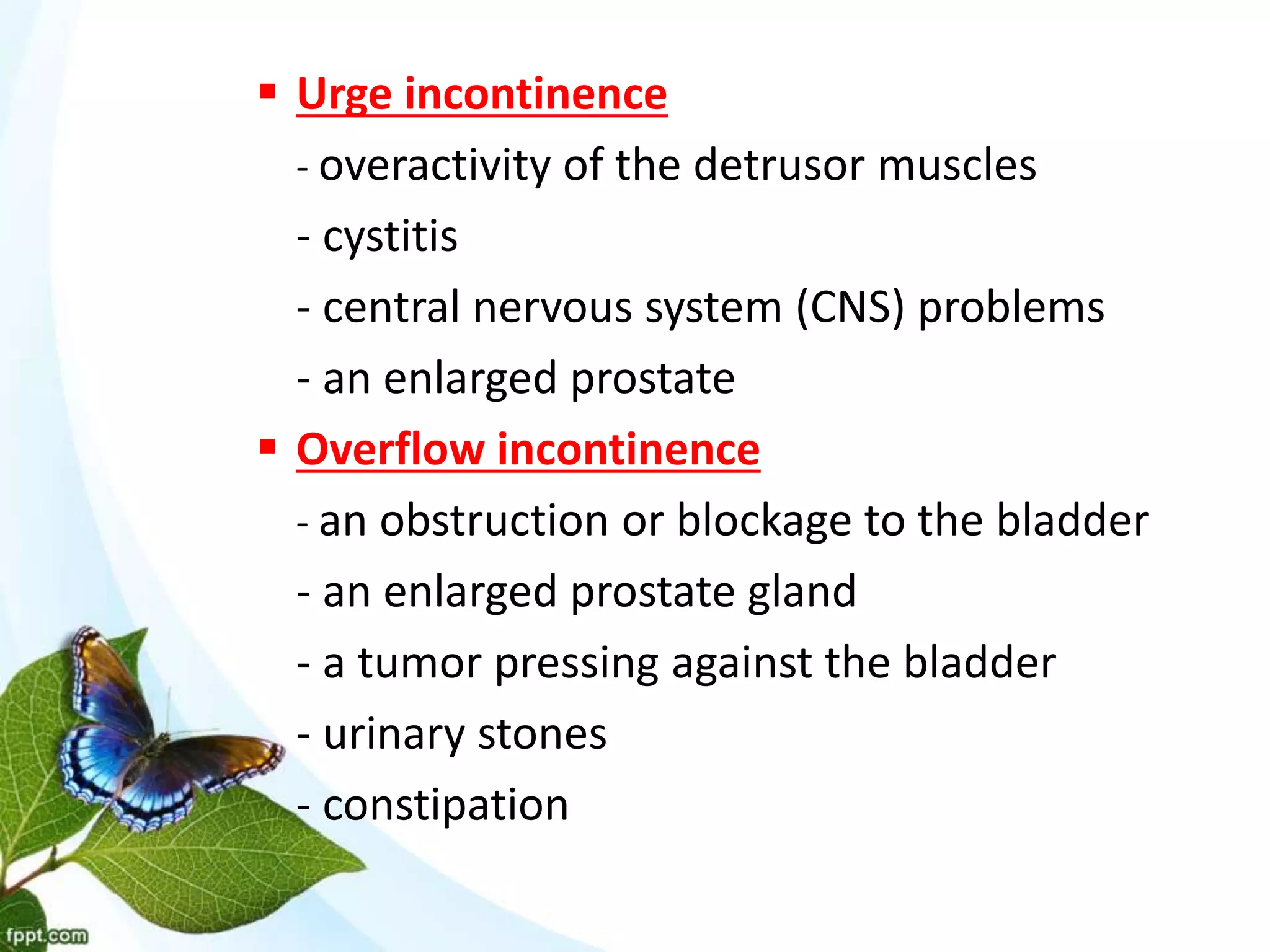 ▪ Urge incontinence

- overactivity of the detrusor muscles

- cystitis

- central nervous system (CNS) problems

- an enlarged prostate

▪ Overflow incontinence

- an obstruction or blockage to the bladder

- an enlarged prostate gland

- a tumor pressing against the bladder

- urinary stones

- constipation

fppt.com